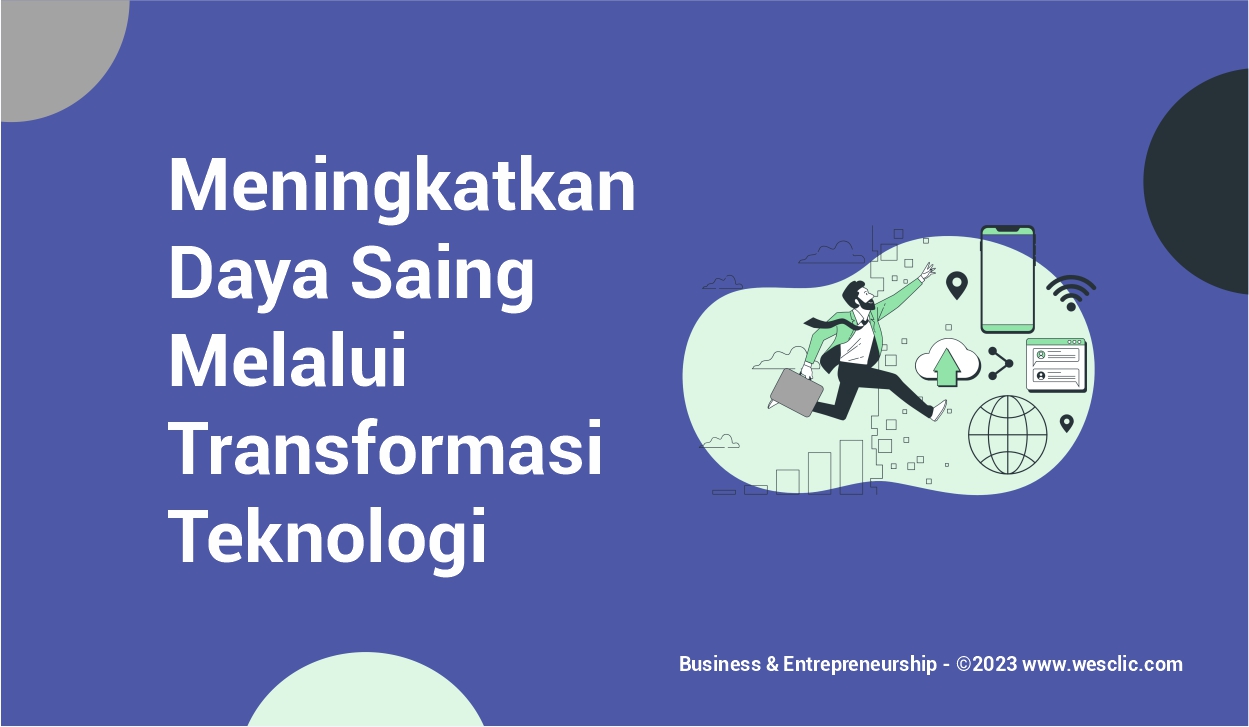 Meningkatkan Daya Saing Melalui Transformasi Teknologi

Business & Entrepreneurship - ©2023 www.wesclic.com